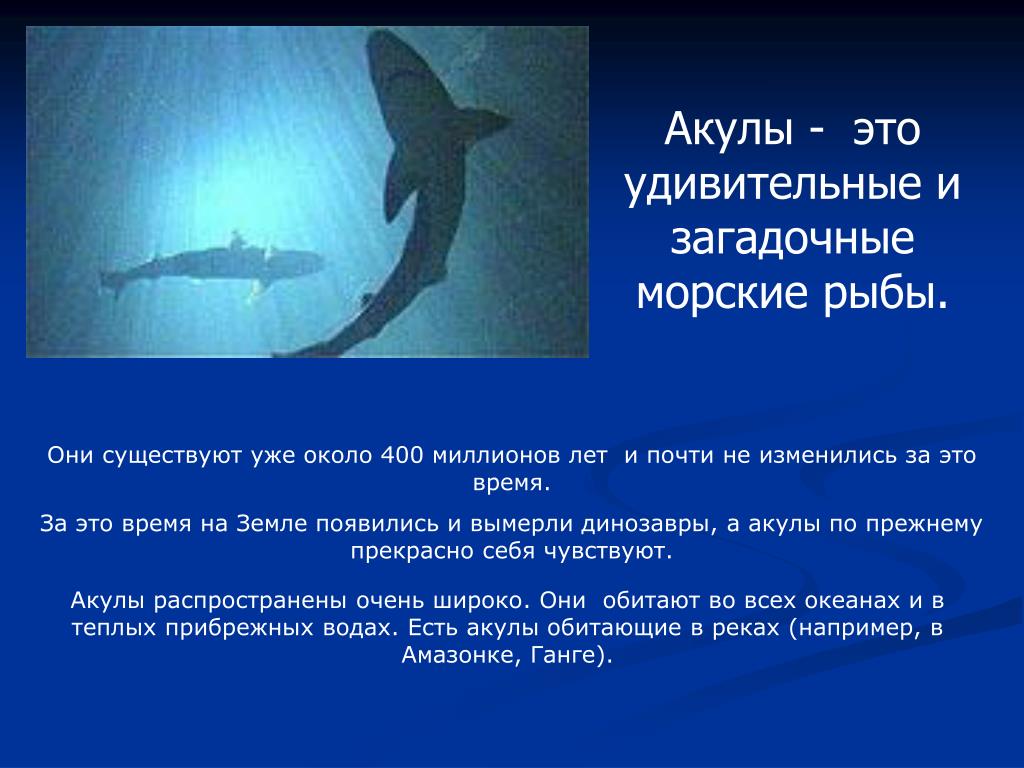 Акулы - это удивительные и загадочные морские рыбы.

Они существуют уже около 400 миллионов лет и почти не изменились за это время.

За это время на Земле появились и вымерли динозавры, а акулы по прежнему прекрасно себя чувствуют.

Акулы распространены очень широко. Они обитают во всех океанах и в теплых прибрежных водах. Есть акулы обитающие в реках (например, в Амазонке, Ганге).